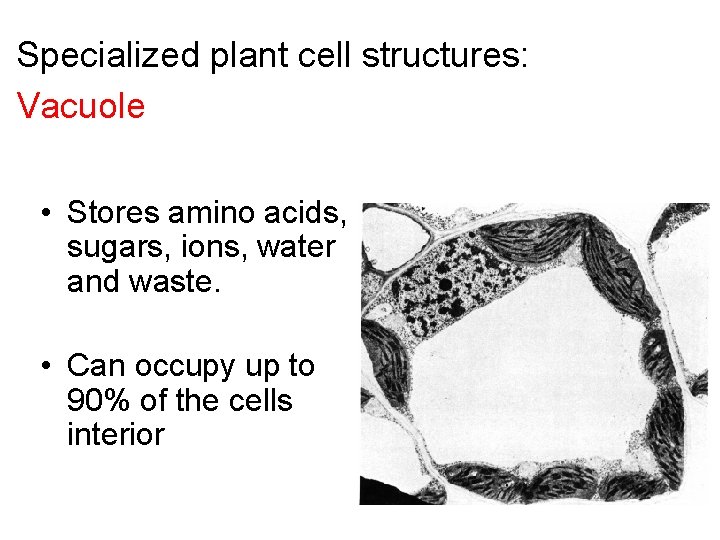 Specialized plant cell structures:
Vacuole

• Stores amino acids, sugars, ions, water and waste.

• Can occupy up to 90% of the cells interior